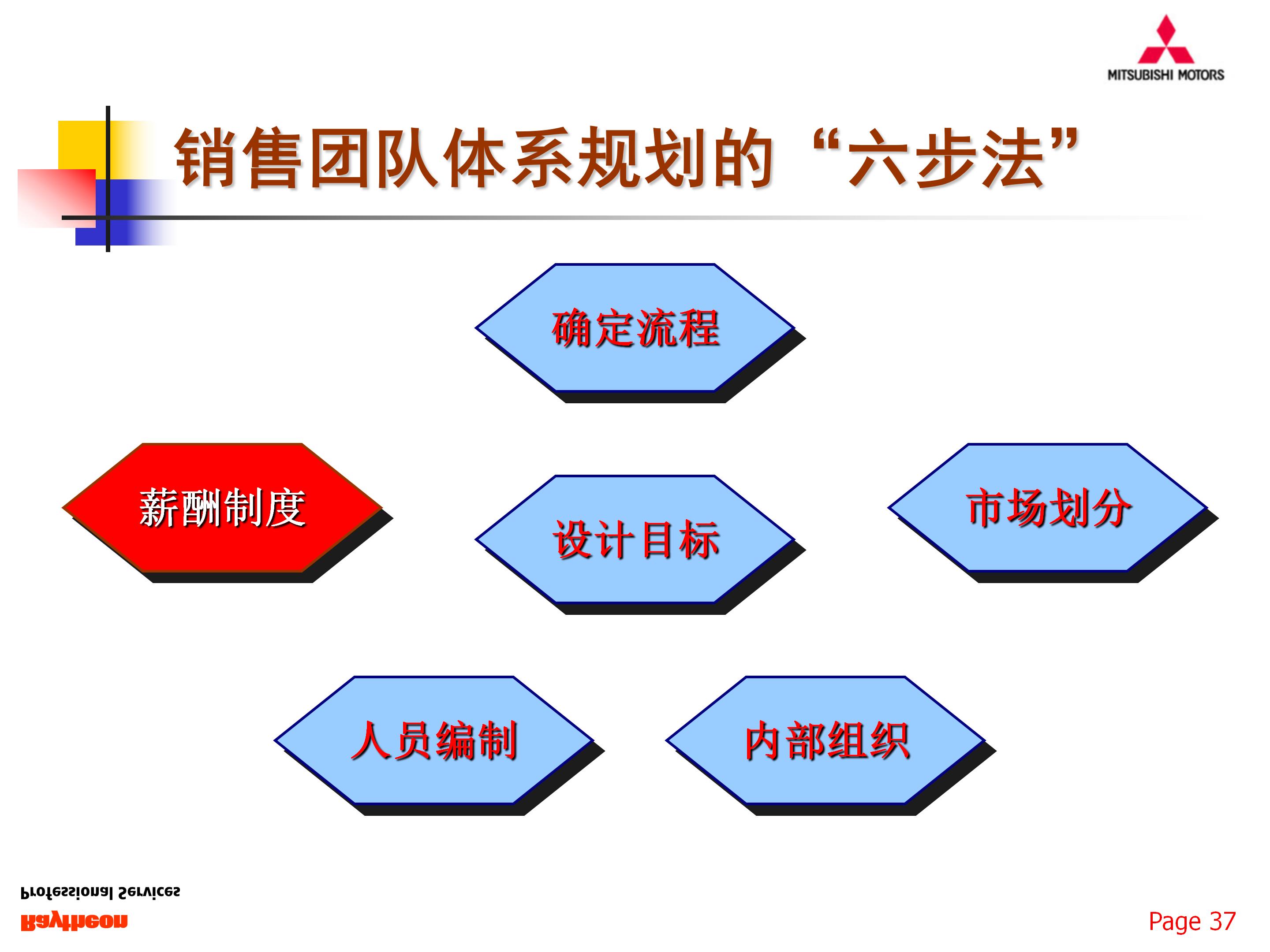 MITSUBISHI MOTORS

销售团队体系规划的“六步法”

确定流程

薪酬制度

设计目标

市场划分

人员编制

内部组织

Professional Services
Raytheon

Page 37